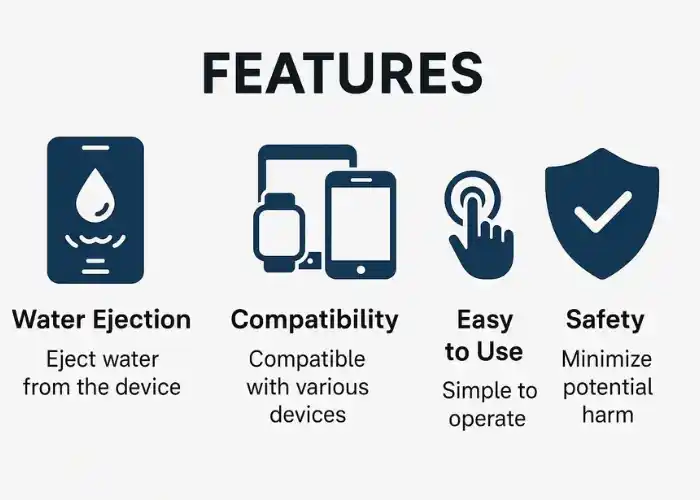 FEATURES

Water Ejection
Eject water from the device

Compatibility
Compatible with various devices

Easy to Use
Simple to operate

Safety
Minimize potential harm